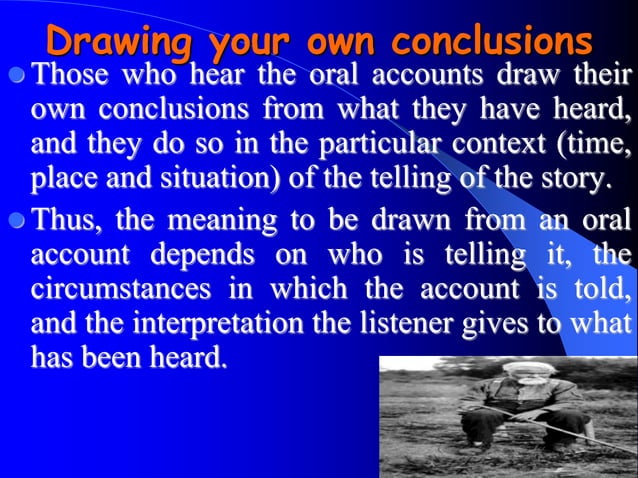 Drawing your own conclusions

Those who hear the oral accounts draw their own conclusions from what they have heard, and they do so in the particular context (time, place and situation) of the telling of the story.

Thus, the meaning to be drawn from an oral account depends on who is telling it, the circumstances in which the account is told, and the interpretation the listener gives to what has been heard.